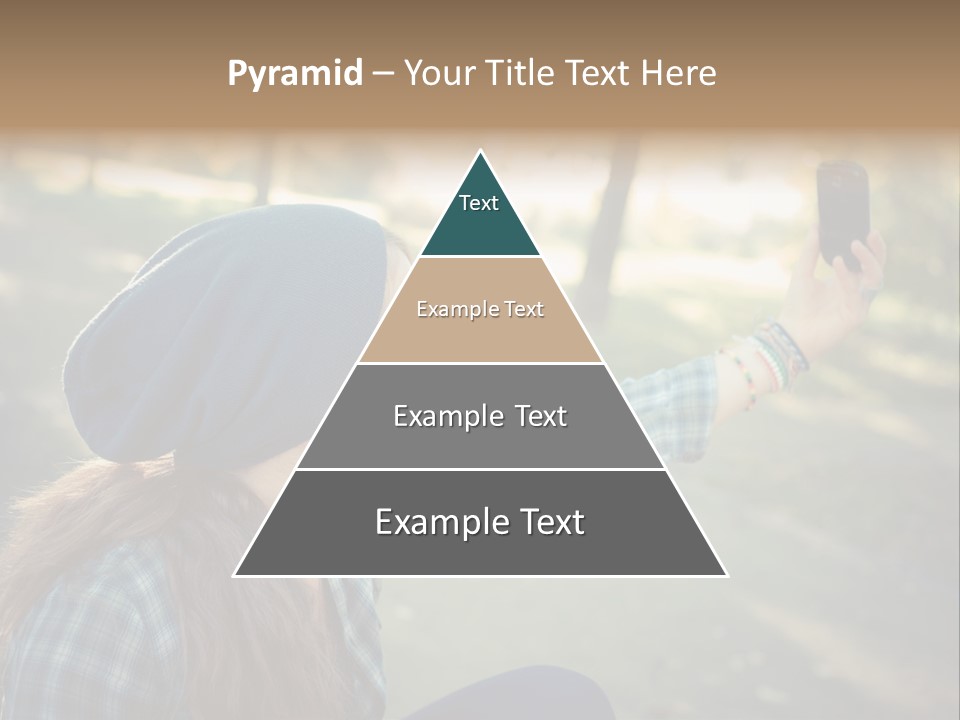 Pyramid – Your Title Text Here

Text

Example Text

Example Text

Example Text